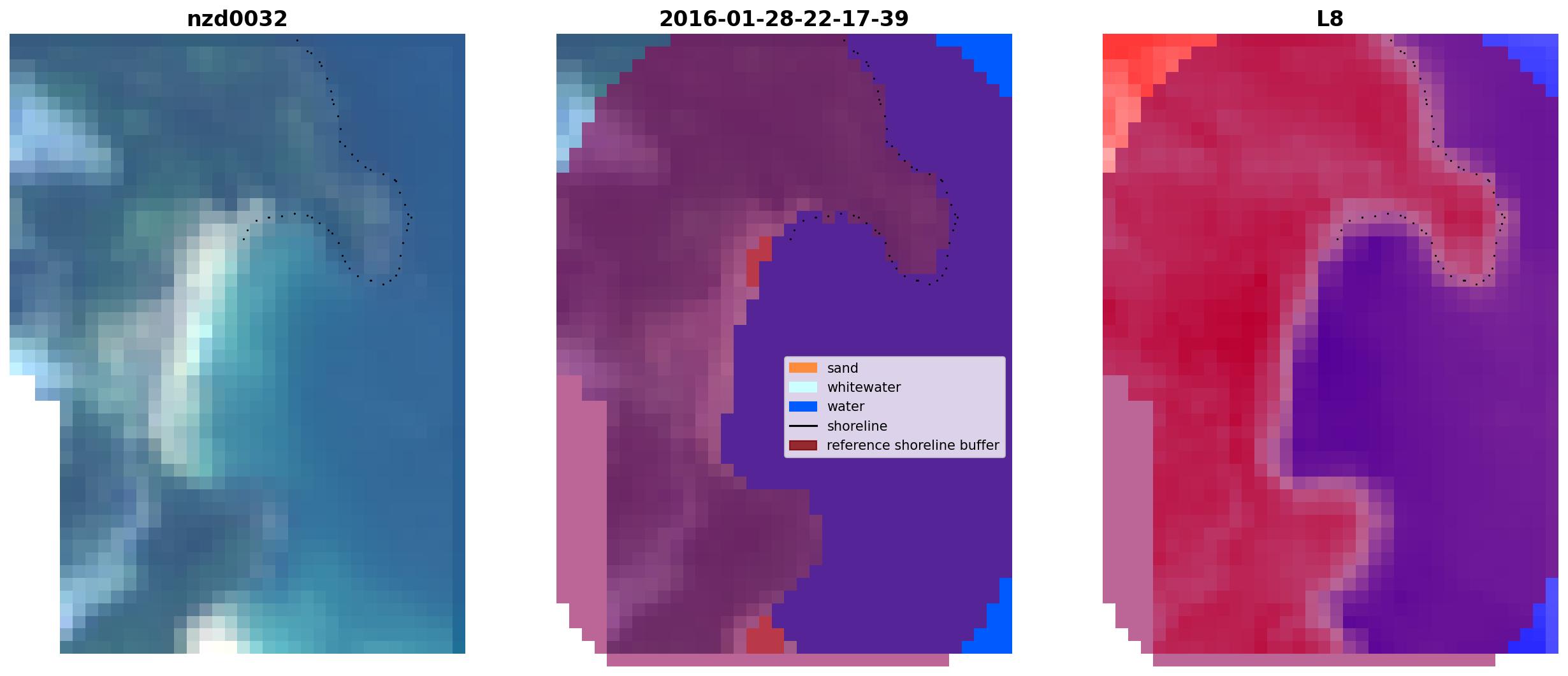 nzd0032

2016-01-28-22-17-39

sand
whitewater
water
shoreline
reference shoreline buffer

L8